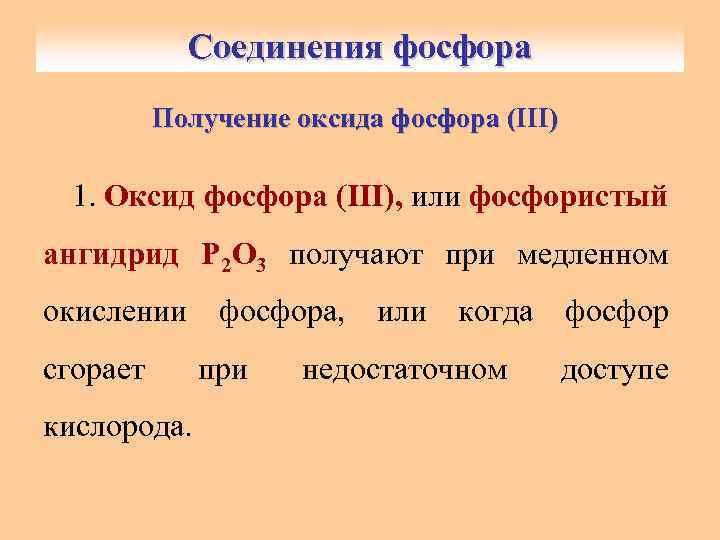 Соединения фосфора

Получение оксида фосфора (III)

1. Оксид фосфора (III), или фосфористый ангидрид $P_2O_3$ получают при медленном окислении фосфора, или когда фосфор сгорает при недостаточном доступе кислорода.